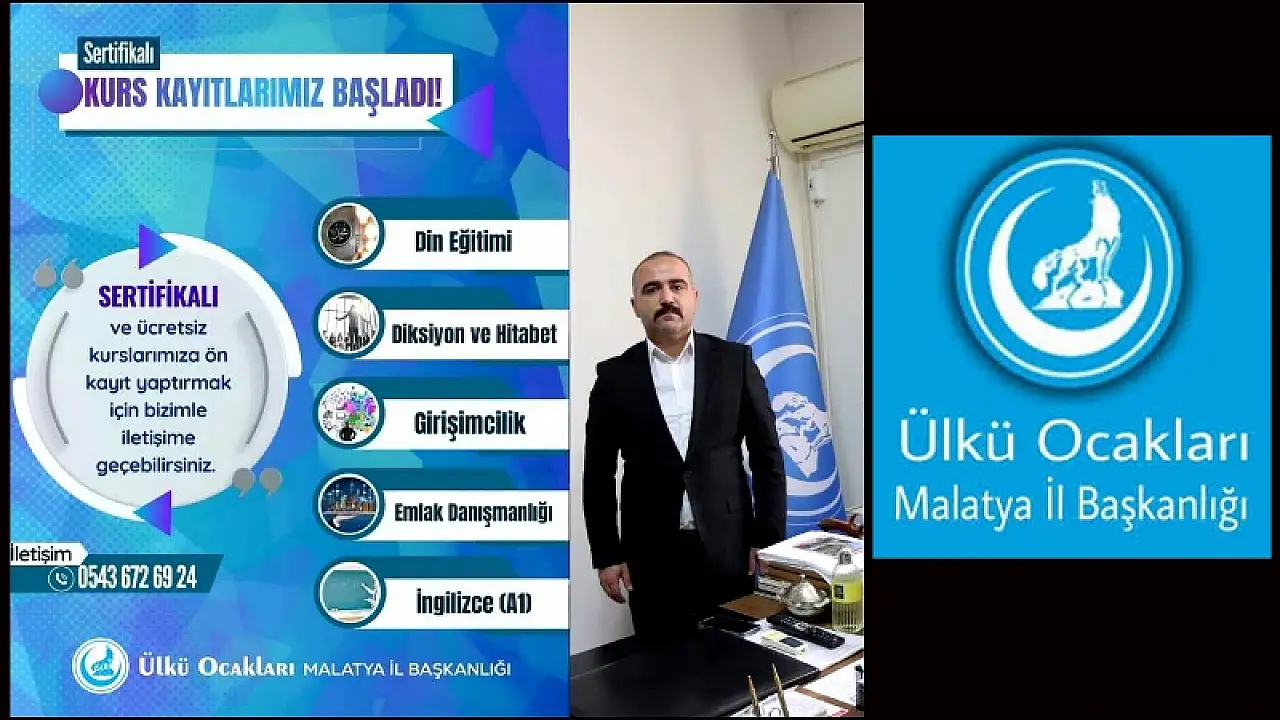 Sertifikalı
KURS KAYITLARIMIZ BAŞLADI!

SERTİFİKALI ve ücretsiz kurslarımıza ön kayıt yaptırmak için bizimle iletişime geçebilirsiniz.

Din Eğitimi
Diksiyon ve Hitabet
Girişimcilik
Emlak Danışmanlığı
İngilizce (A1)

İletişim
0543 672 69 24

Ülkü Ocakları MALATYA İL BAŞKANLIĞI

Ülkü Ocakları
Malatya İl Başkanlığı